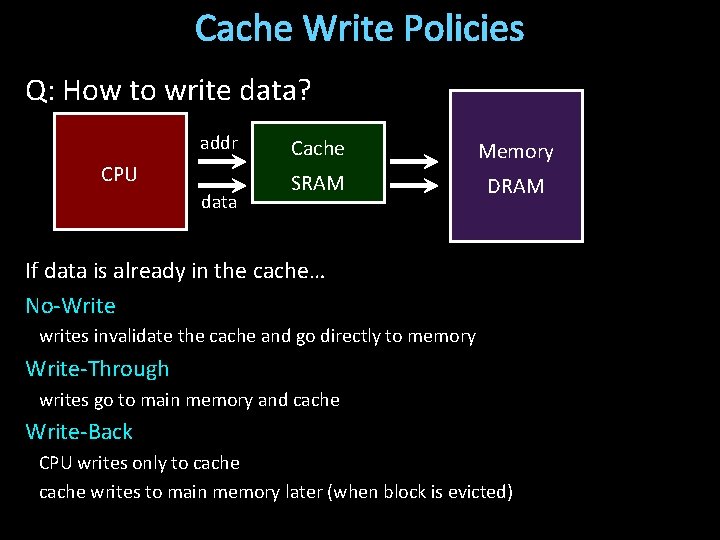 Cache Write Policies

Q: How to write data?

CPU

addr

data

Cache
SRAM

Memory
DRAM

If data is already in the cache…

No-Write

writes invalidate the cache and go directly to memory

Write-Through

writes go to main memory and cache

Write-Back

CPU writes only to cache

cache writes to main memory later (when block is evicted)